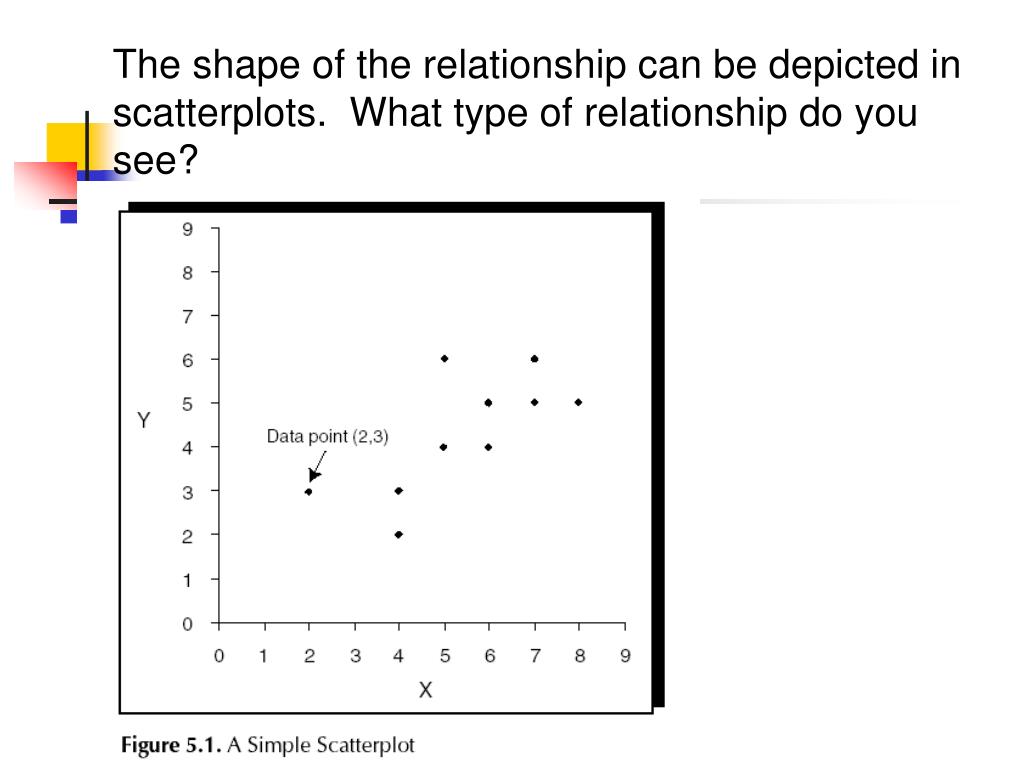 The shape of the relationship can be depicted in scatterplots. What type of relationship do you see?

9
8
7
6
5
4
3
2
1
0
Y
Data point (2,3)
0 1 2 3 4 5 6 7 8 9
X

Figure 5.1. A Simple Scatterplot